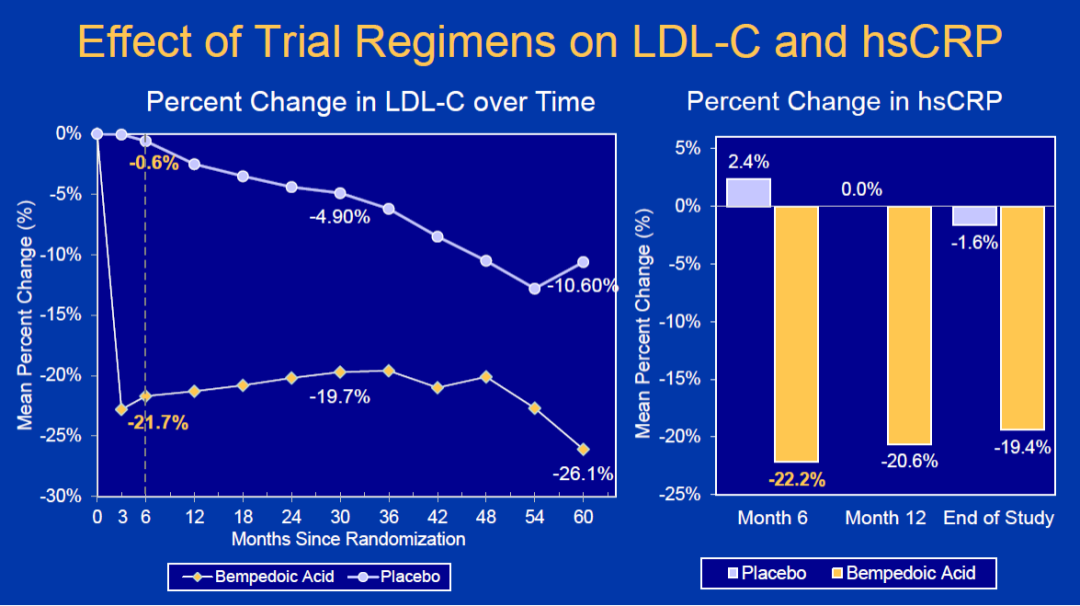 Effect of Trial Regimens on LDL-C and hsCRP

Percent Change in LDL-C over Time

Mean Percent Change (%)

0%
-5%
-10%
-15%
-20%
-25%
-30%

-0.6%
-4.90%
-10.60%
-21.7%
-19.7%
-26.1%

0 3 6 12 18 24 30 36 42 48 54 60
Months Since Randomization

Bempedoic Acid Placebo

Percent Change in hsCRP

Mean Percent Change (%)

5%
0%
-5%
-10%
-15%
-20%
-25%

2.4%
0.0%
-1.6%
-22.2%
-20.6%
-19.4%

Month 6 Month 12 End of Study

Placebo Bempedoic Acid